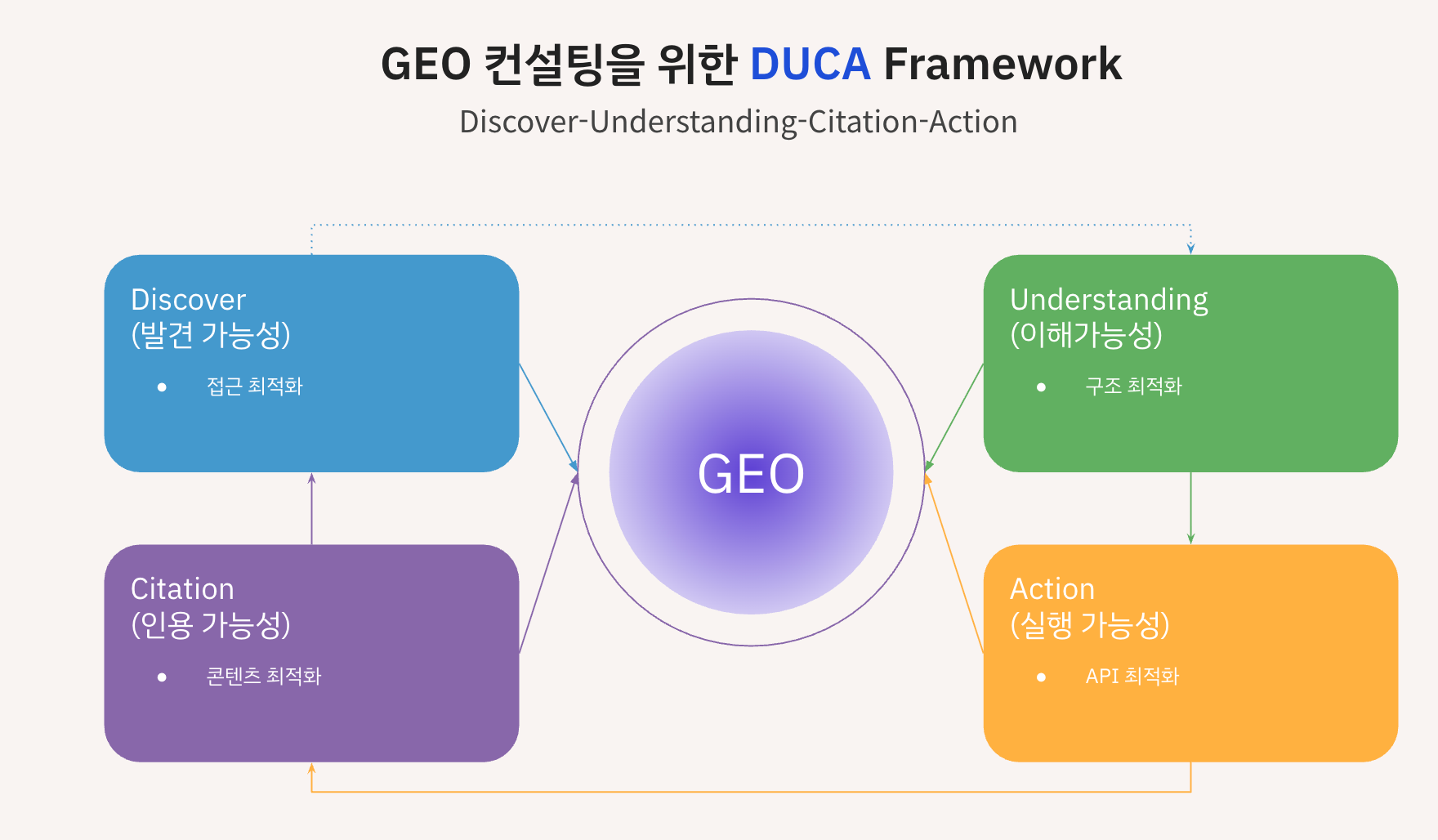 GEO 컨설팅을 위한 DUCA Framework

Discover-Understanding-Citation-Action

Discover
(발견 가능성)
• 접근 최적화

GEO

Understanding
(이해가능성)
• 구조 최적화

Citation
(인용 가능성)
• 콘텐츠 최적화

Action
(실행 가능성)
• API 최적화